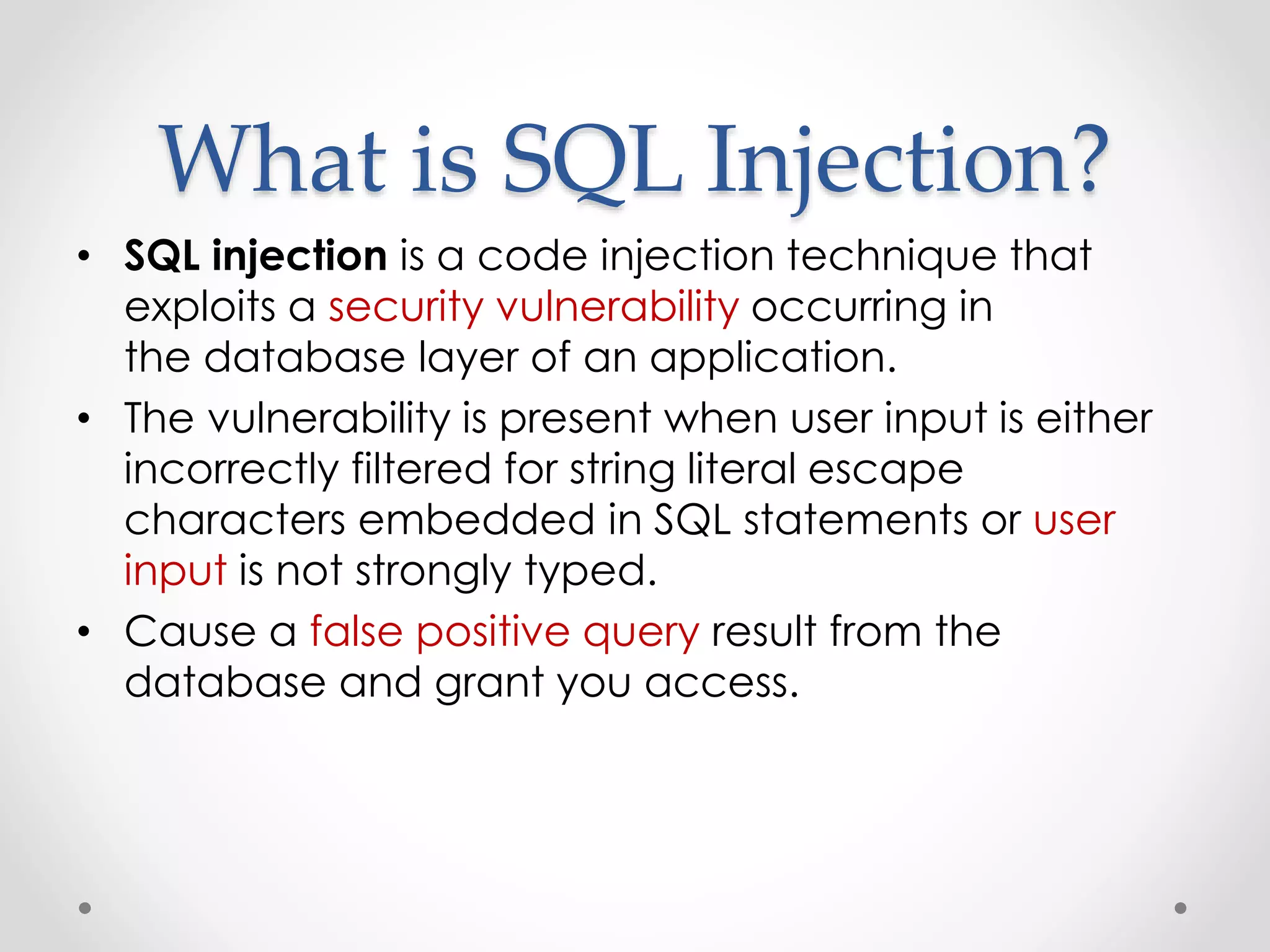 What is SQL Injection?

• SQL injection is a code injection technique that exploits a security vulnerability occurring in the database layer of an application.

• The vulnerability is present when user input is either incorrectly filtered for string literal escape characters embedded in SQL statements or user input is not strongly typed.

• Cause a false positive query result from the database and grant you access.